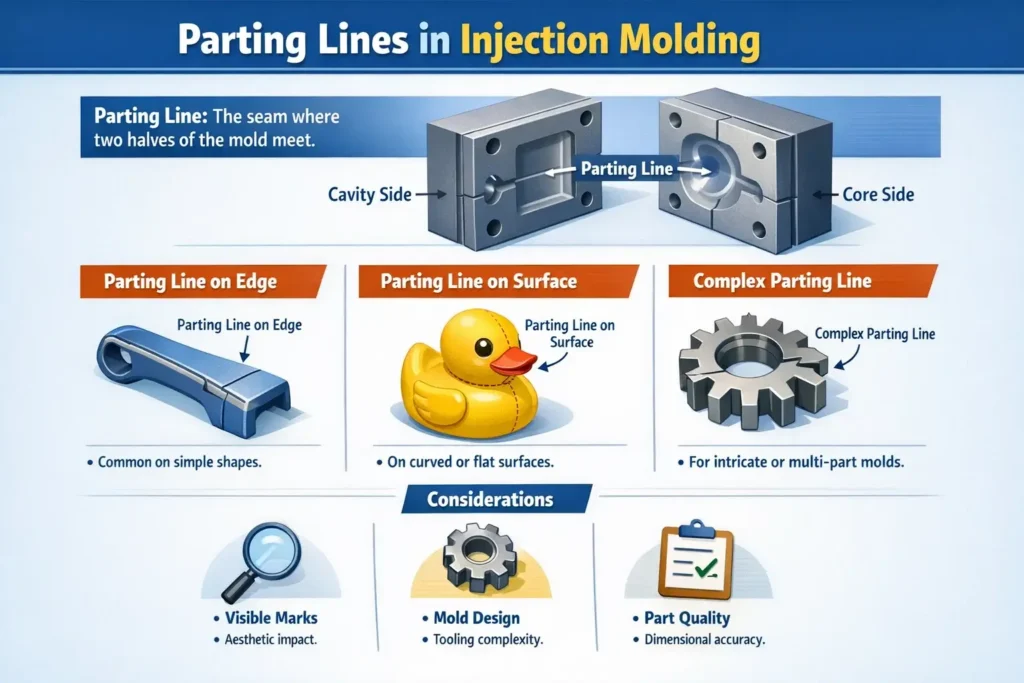 Parting Lines in Injection Molding

Parting Line: The seam where two halves of the mold meet.

Cavity Side

Parting Line

Core Side

Parting Line on Edge

Parting Line on Edge

• Common on simple shapes.

Parting Line on Surface

Parting Line on Surface

• On curved or flat surfaces.

Complex Parting Line

Complex Parting Line

• For intricate or multi-part molds.

Considerations

• Visible Marks
• Aesthetic impact.

• Mold Design
• Tooling complexity.

• Part Quality
• Dimensional accuracy.